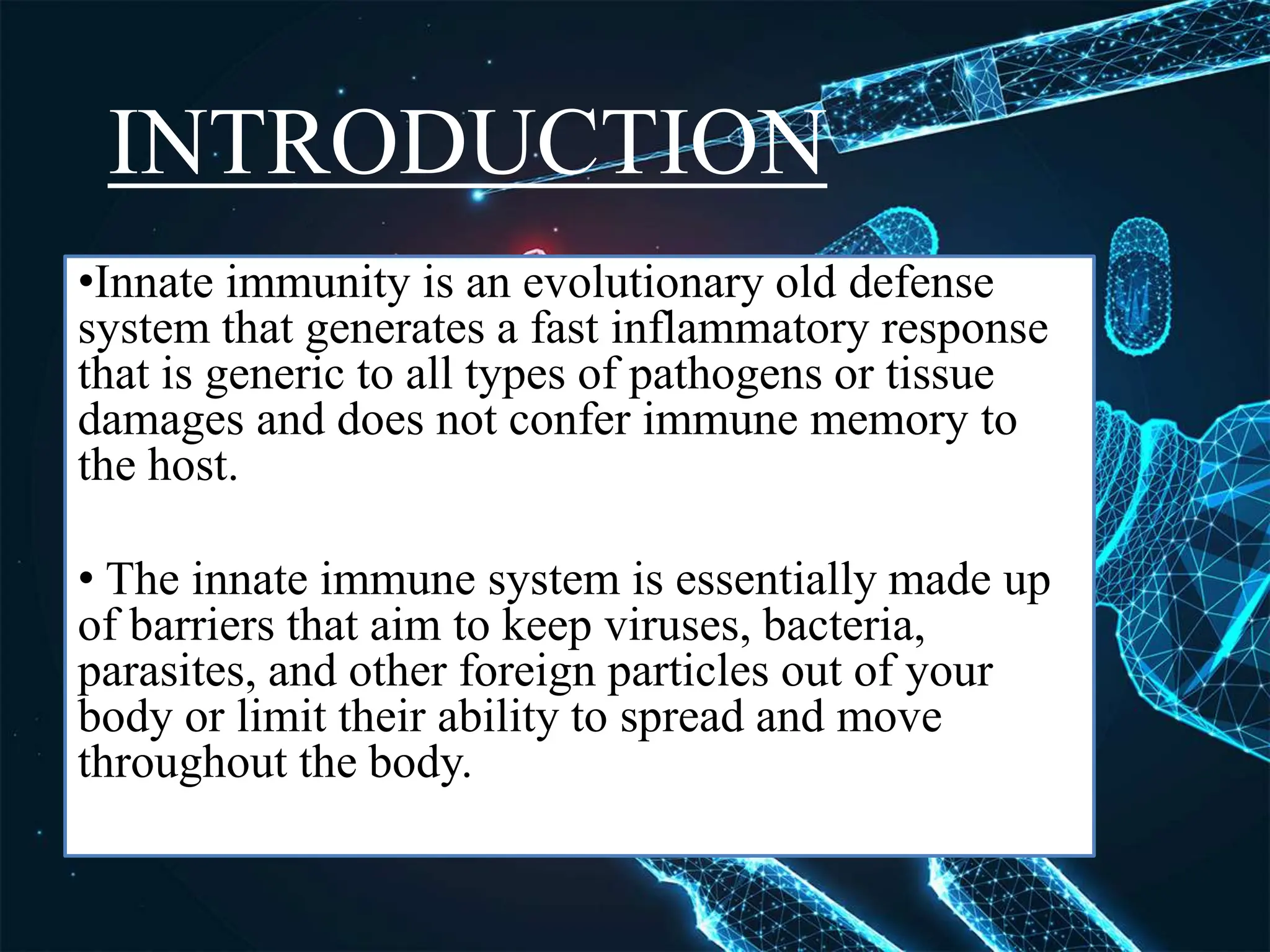 INTRODUCTION

•Innate immunity is an evolutionary old defense system that generates a fast inflammatory response that is generic to all types of pathogens or tissue damages and does not confer immune memory to the host.

• The innate immune system is essentially made up of barriers that aim to keep viruses, bacteria, parasites, and other foreign particles out of your body or limit their ability to spread and move throughout the body.